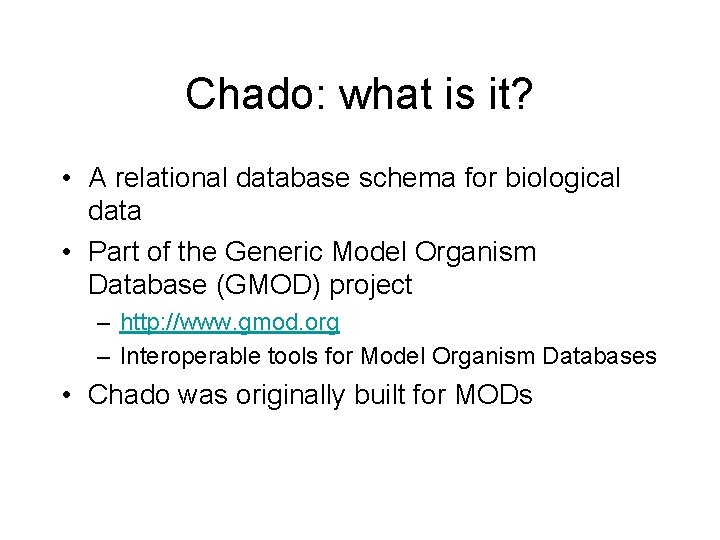 Chado: what is it?

• A relational database schema for biological data
• Part of the Generic Model Organism Database (GMOD) project
  – http://www.gmod.org
  – Interoperable tools for Model Organism Databases
• Chado was originally built for MODs